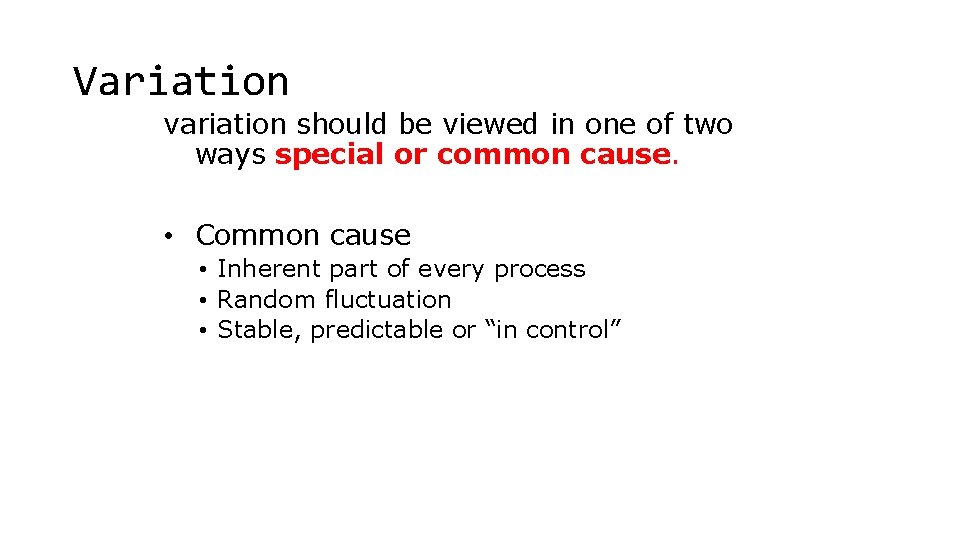 Variation

variation should be viewed in one of two ways special or common cause.

• Common cause
  • Inherent part of every process
  • Random fluctuation
  • Stable, predictable or “in control”